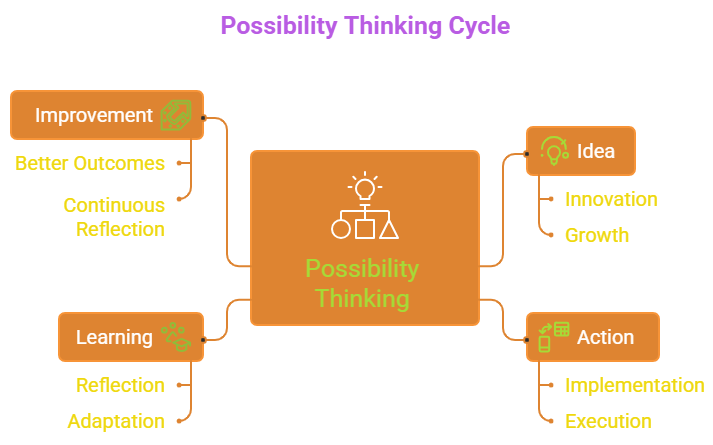 Possibility Thinking Cycle

Improvement
Better Outcomes
Continuous Reflection

Possibility Thinking

Idea
Innovation
Growth

Learning
Reflection
Adaptation

Action
Implementation
Execution